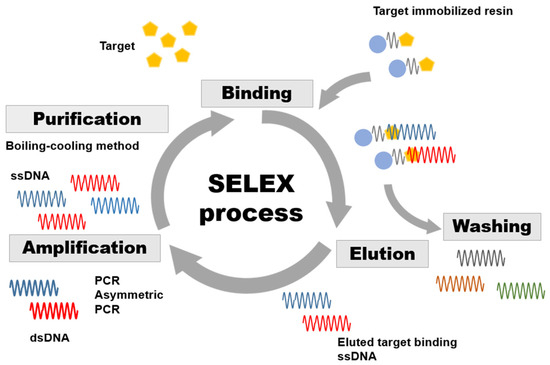 Target

Target immobilized resin

Binding

Purification

Boiling-cooling method

ssDNA

SELEX process

Washing

Amplification

Elution

PCR
Asymmetric
PCR

dsDNA

Eluted target binding
ssDNA